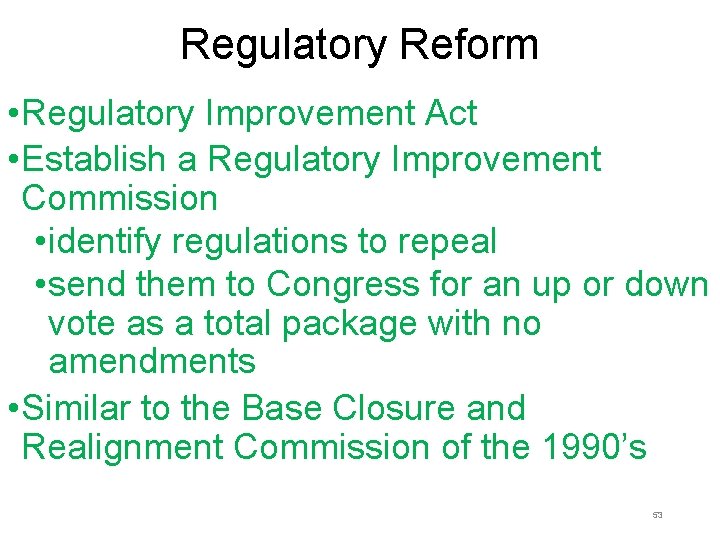 Regulatory Reform

• Regulatory Improvement Act
• Establish a Regulatory Improvement Commission
• identify regulations to repeal
• send them to Congress for an up or down vote as a total package with no amendments
• Similar to the Base Closure and Realignment Commission of the 1990's

53